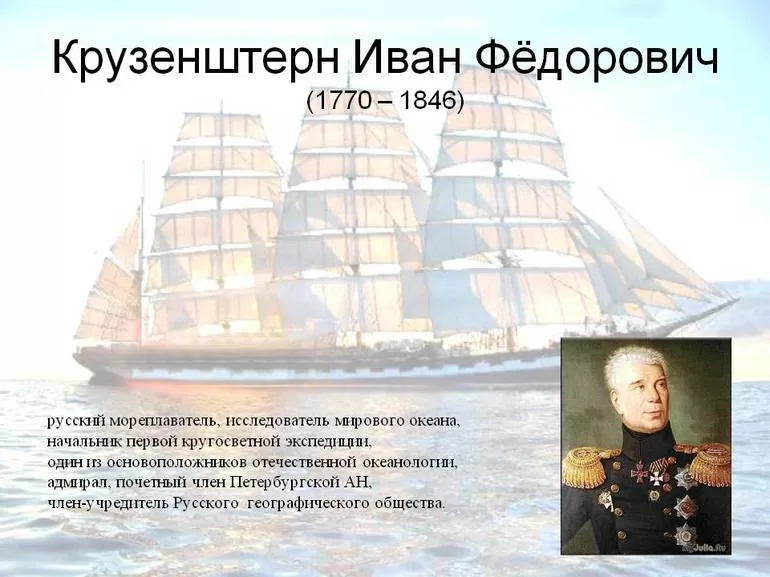 Крузенштерн Иван Фёдорович

(1770 – 1846)

русский мореплаватель, исследователь мирового океана,
начальник первой кругосветной экспедиции,
один из основоположников отечественной океанологии,
адмирал, почетный член Петербургской АН,
член-учредитель Русского географического общества.

Julia.Ru